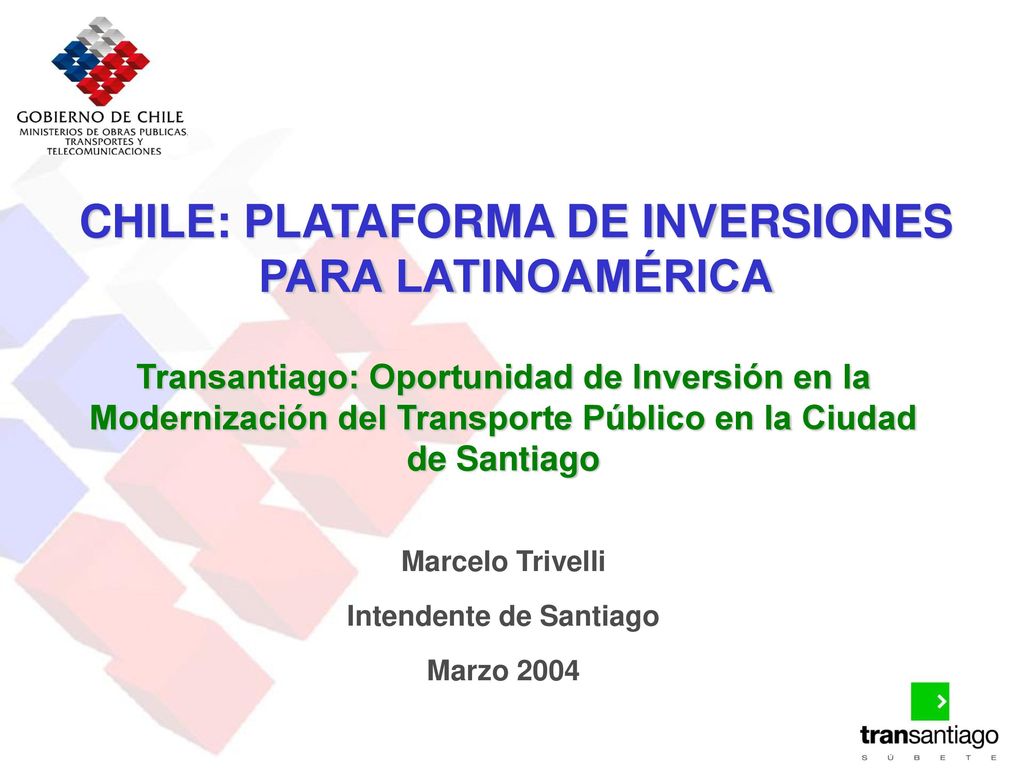 GOBIERNO DE CHILE
MINISTERIOS DE OBRAS PUBLICAS, TRANSPORTES Y TELECOMUNICACIONES

CHILE: PLATAFORMA DE INVERSIONES PARA LATINOAMÉRICA

Transantiago: Oportunidad de Inversión en la Modernización del Transporte Público en la Ciudad de Santiago

Marcelo Trivelli

Intendente de Santiago

Marzo 2004

transantiago
S Ú B E T E